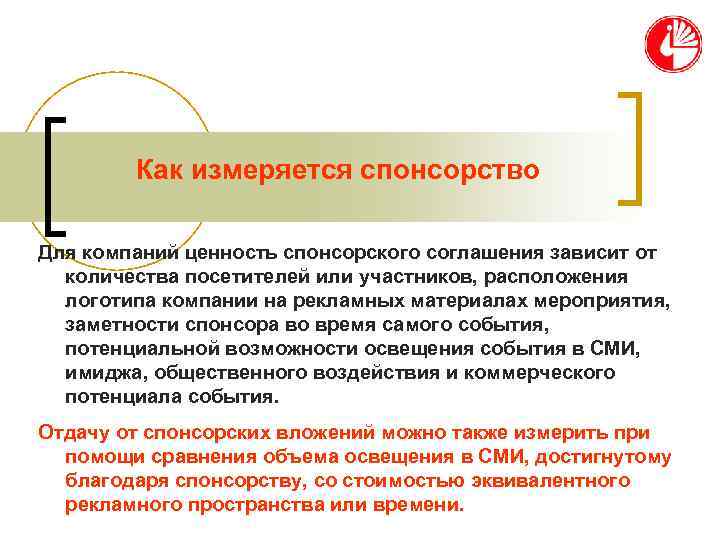 Как измеряется спонсорство

Для компаний ценность спонсорского соглашения зависит от количества посетителей или участников, расположения логотипа компании на рекламных материалах мероприятия, заметности спонсора во время самого события, потенциальной возможности освещения события в СМИ, имиджа, общественного воздействия и коммерческого потенциала события.

Отдачу от спонсорских вложений можно также измерить при помощи сравнения объема освещения в СМИ, достигнутому благодаря спонсорству, со стоимостью эквивалентного рекламного пространства или времени.